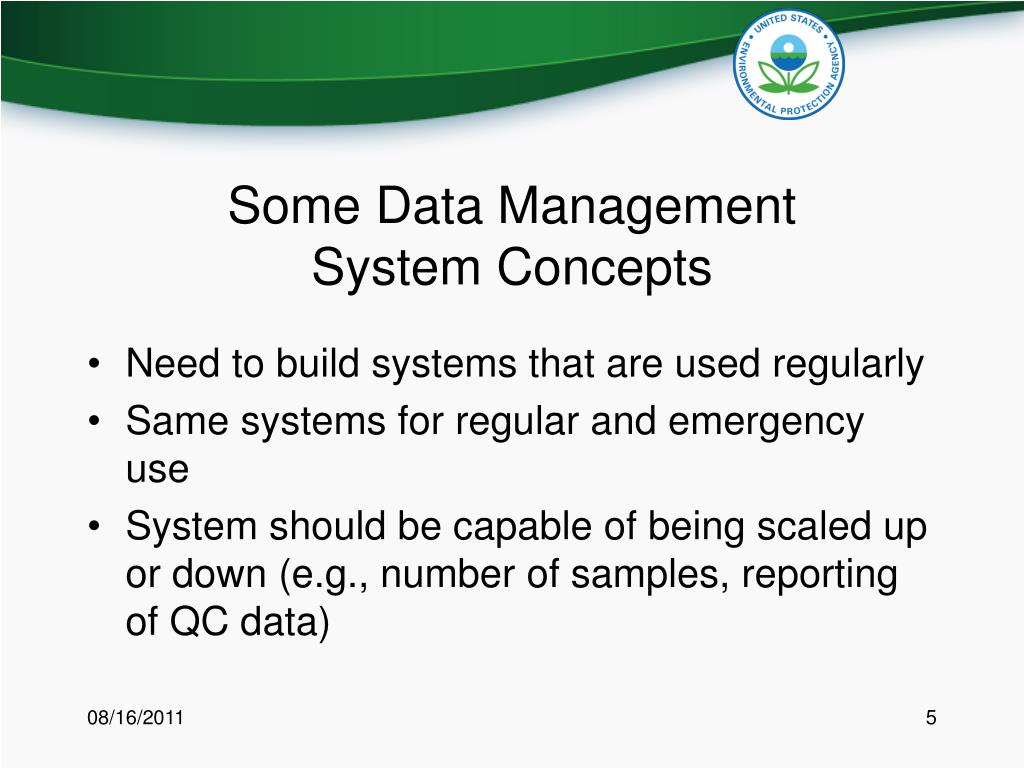 UNITED STATES ENVIRONMENTAL PROTECTION AGENCY

Some Data Management System Concepts

• Need to build systems that are used regularly
• Same systems for regular and emergency use
• System should be capable of being scaled up or down (e.g., number of samples, reporting of QC data)

08/16/2011

5